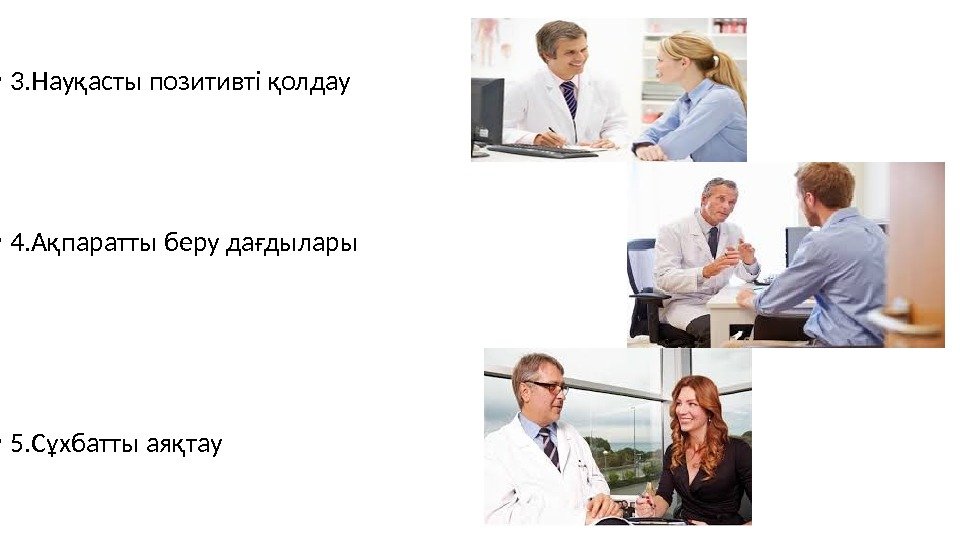 • 3.Науқасты позитивті қолдау

• 4.Ақпаратты беру дағдылары

• 5.Сұхбатты аяқтау